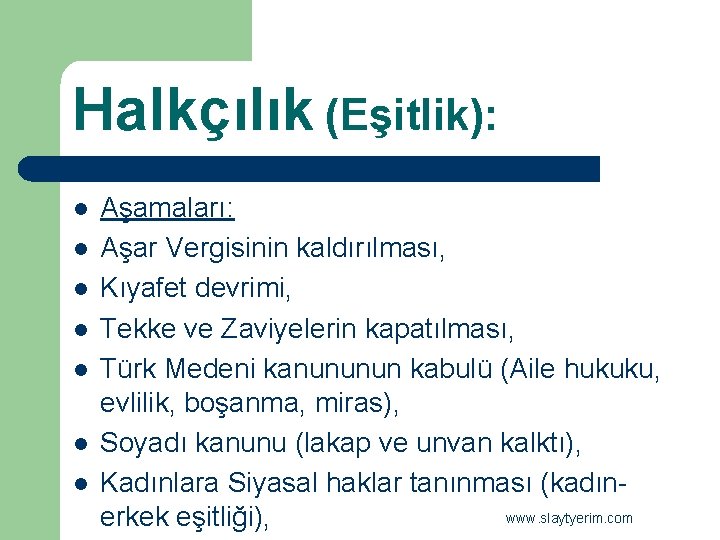 Halkçılık (Eşitlik):

- Aşamaları:
- Aşar Vergisinin kaldırılması,
- Kıyafet devrimi,
- Tekke ve Zaviyelerin kapatılması,
- Türk Medeni kanununun kabulü (Aile hukuku, evlilik, boşanma, miras),
- Soyadı kanunu (lakap ve unvan kalktı),
- Kadınlara Siyasal haklar tanınması (kadın-erkek eşitliği),

www.slaytyerim.com